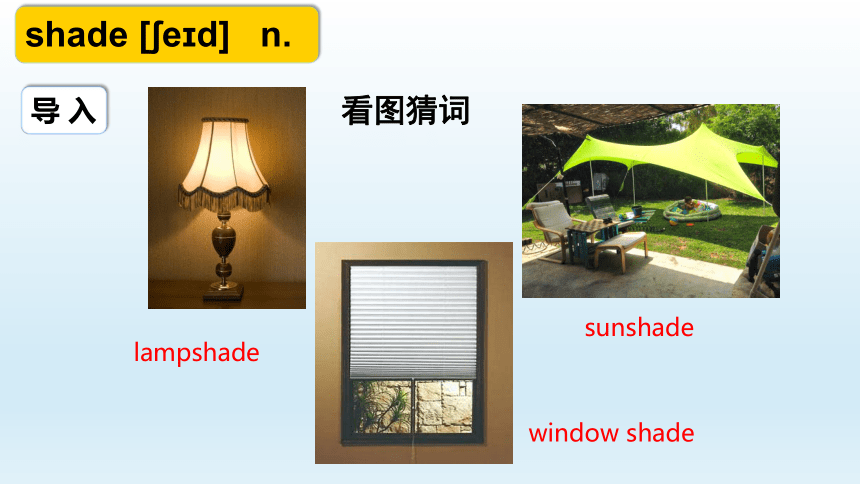 shade [ʃeɪd] n.

导入

看图猜词

lampshade

sunshade

window shade